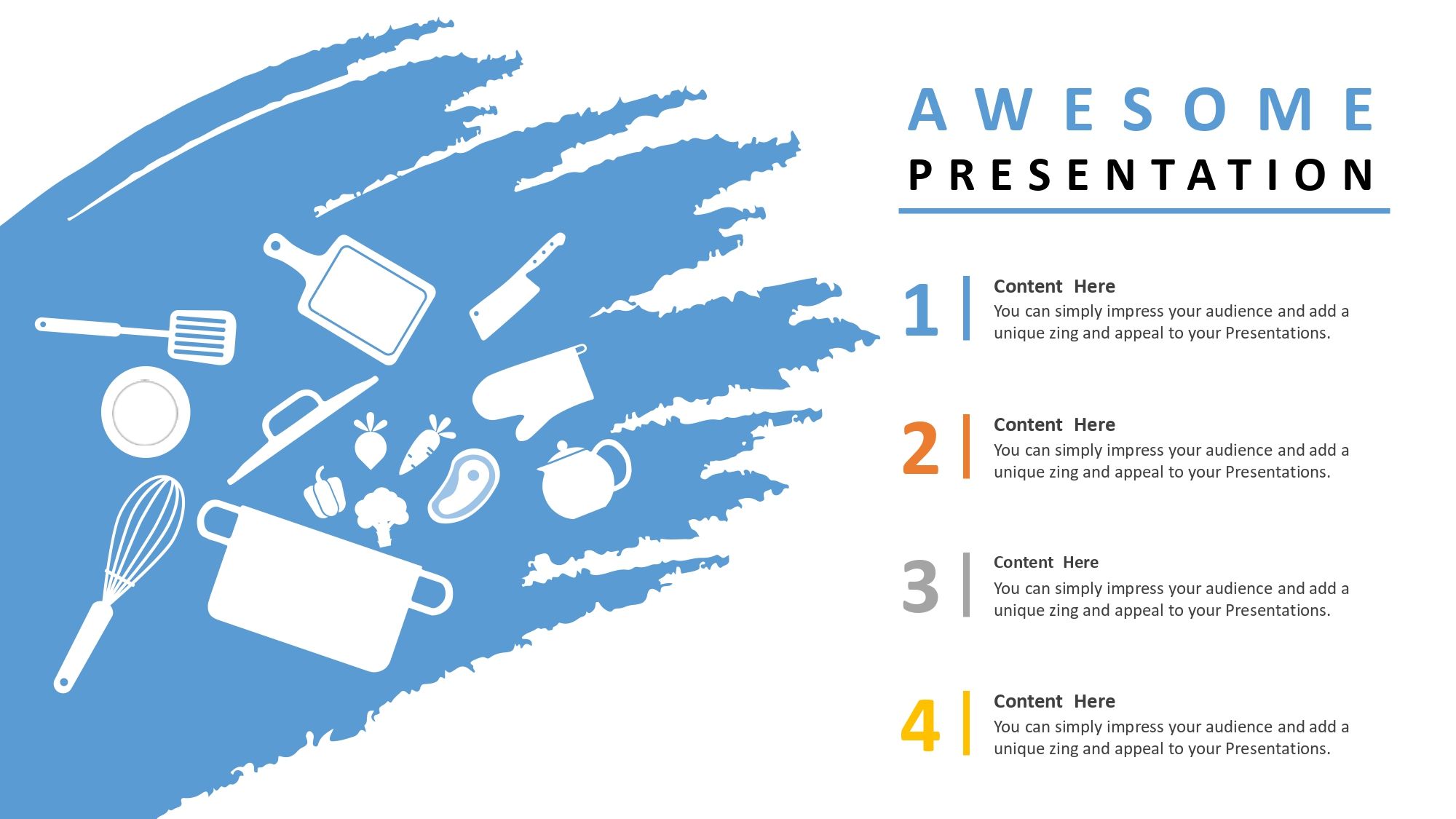 AWESOME
PRESENTATION

1
Content Here
You can simply impress your audience and add a unique zing and appeal to your Presentations.

2
Content Here
You can simply impress your audience and add a unique zing and appeal to your Presentations.

3
Content Here
You can simply impress your audience and add a unique zing and appeal to your Presentations.

4
Content Here
You can simply impress your audience and add a unique zing and appeal to your Presentations.